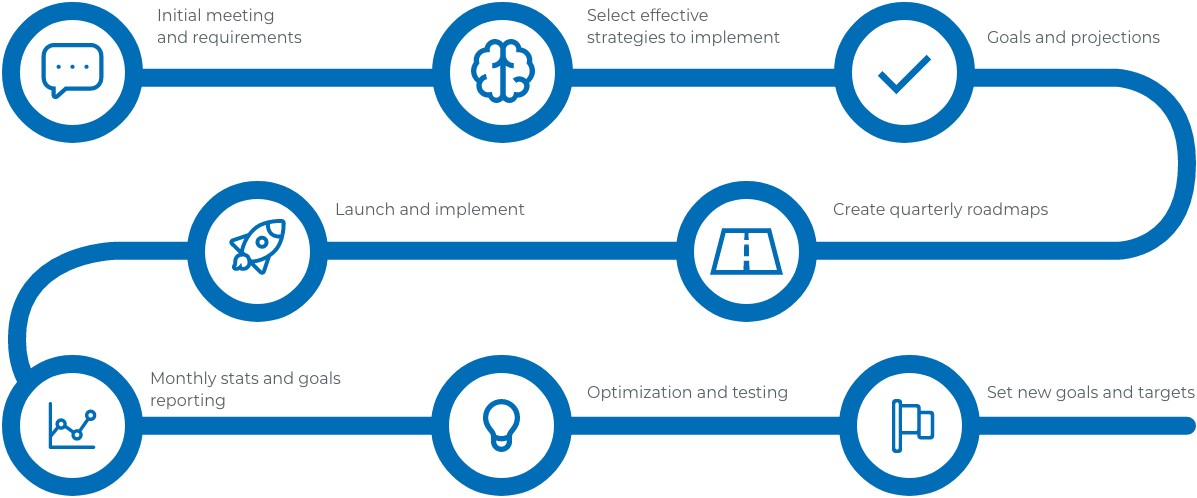 Initial meeting and requirements

Select effective strategies to implement

Goals and projections

Create quarterly roadmaps

Launch and implement

Monthly stats and goals reporting

Optimization and testing

Set new goals and targets